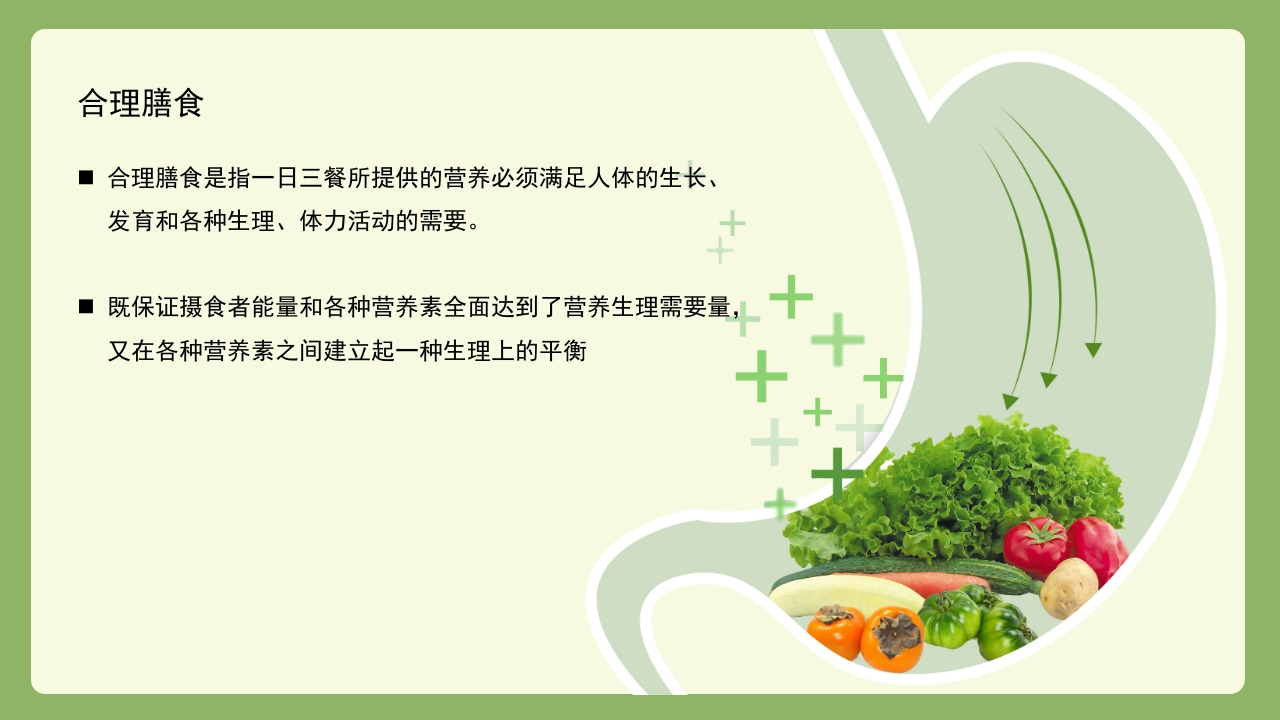 合理膳食

■ 合理膳食是指一日三餐所提供的营养必须满足人体的生长、发育和各种生理、体力活动的需要。

■ 既保证摄食者能量和各种营养素全面达到了营养生理需要量，又在各种营养素之间建立起一种生理上的平衡